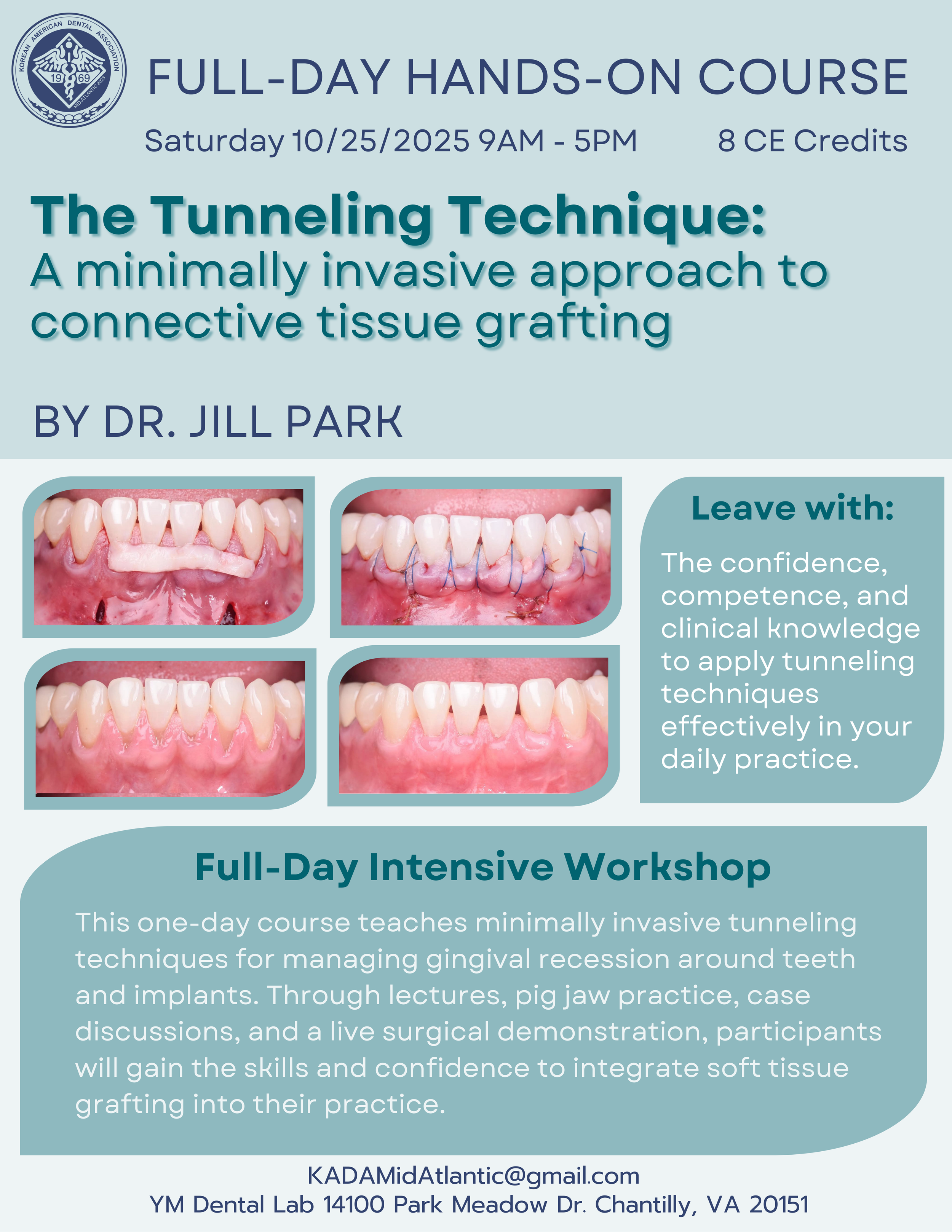 KOREAN AMERICAN DENTAL ASSOCIATION
19 69
MID-ATLANTIC 2023

FULL-DAY HANDS-ON COURSE

Saturday 10/25/2025 9AM - 5PM 8 CE Credits

The Tunneling Technique:
A minimally invasive approach to connective tissue grafting

BY DR. JILL PARK

Leave with:

The confidence, competence, and clinical knowledge to apply tunneling techniques effectively in your daily practice.

Full-Day Intensive Workshop

This one-day course teaches minimally invasive tunneling techniques for managing gingival recession around teeth and implants. Through lectures, pig jaw practice, case discussions, and a live surgical demonstration, participants will gain the skills and confidence to integrate soft tissue grafting into their practice.

KADAMidAtlantic@gmail.com
YM Dental Lab 14100 Park Meadow Dr. Chantilly, VA 20151